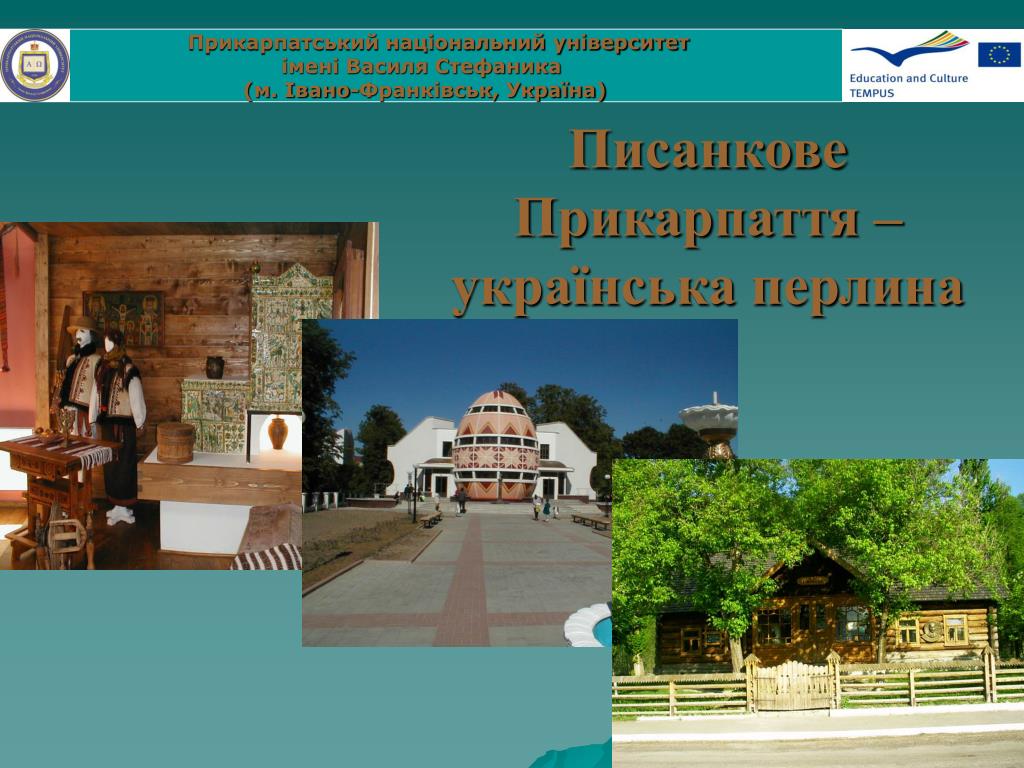 Прикарпатський національний університет імені Василя Стефаника (м. Івано-Франківськ, Україна)

Education and Culture
TEMPUS

Писанкове Прикарпаття – українська перлина